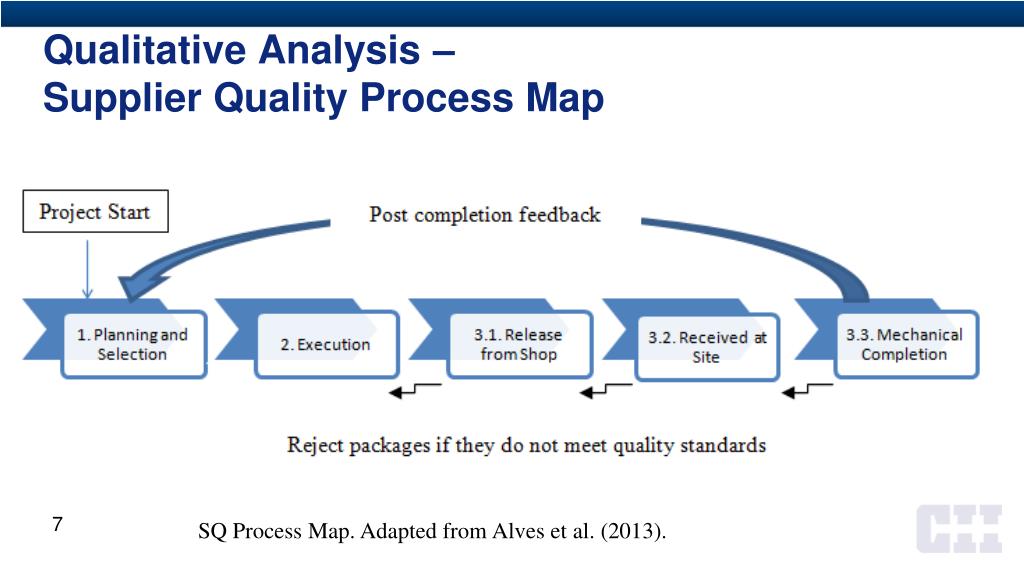 Qualitative Analysis –
Supplier Quality Process Map

Project Start

Post completion feedback

1. Planning and Selection

2. Execution

3.1. Release from Shop

3.2. Received at Site

3.3. Mechanical Completion

Reject packages if they do not meet quality standards

7

SQ Process Map. Adapted from Alves et al. (2013).

CII